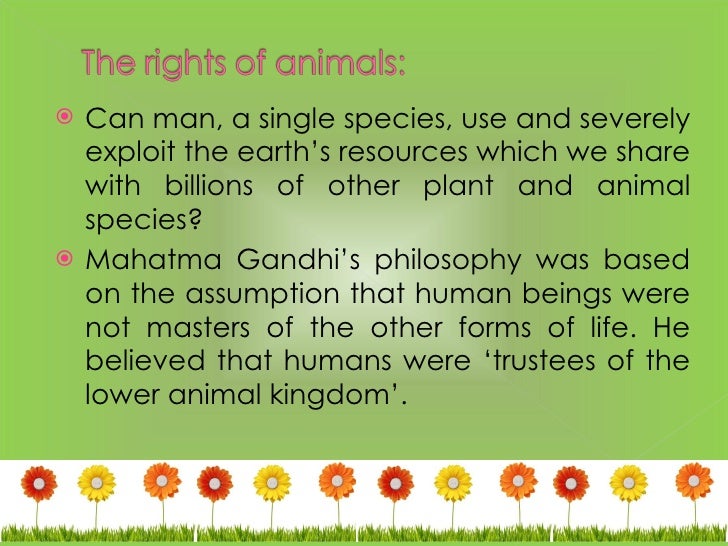 The rights of animals:

Can man, a single species, use and severely exploit the earth's resources which we share with billions of other plant and animal species?

Mahatma Gandhi's philosophy was based on the assumption that human beings were not masters of the other forms of life. He believed that humans were 'trustees of the lower animal kingdom'.